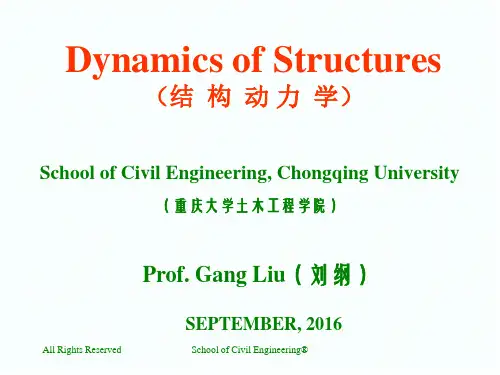 Dynamics of Structures
（结 构 动 力 学）

School of Civil Engineering, Chongqing University
（重庆大学土木工程学院）

Prof. Gang Liu（刘纲）

SEPTEMBER, 2016

All Rights Reserved

School of Civil Engineering®